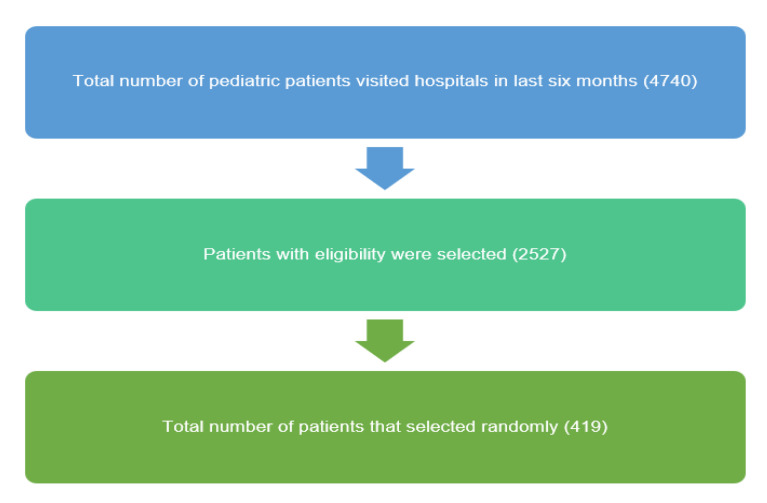 Total number of pediatric patients visited hospitals in last six months (4740)

Patients with eligibility were selected (2527)

Total number of patients that selected randomly (419)